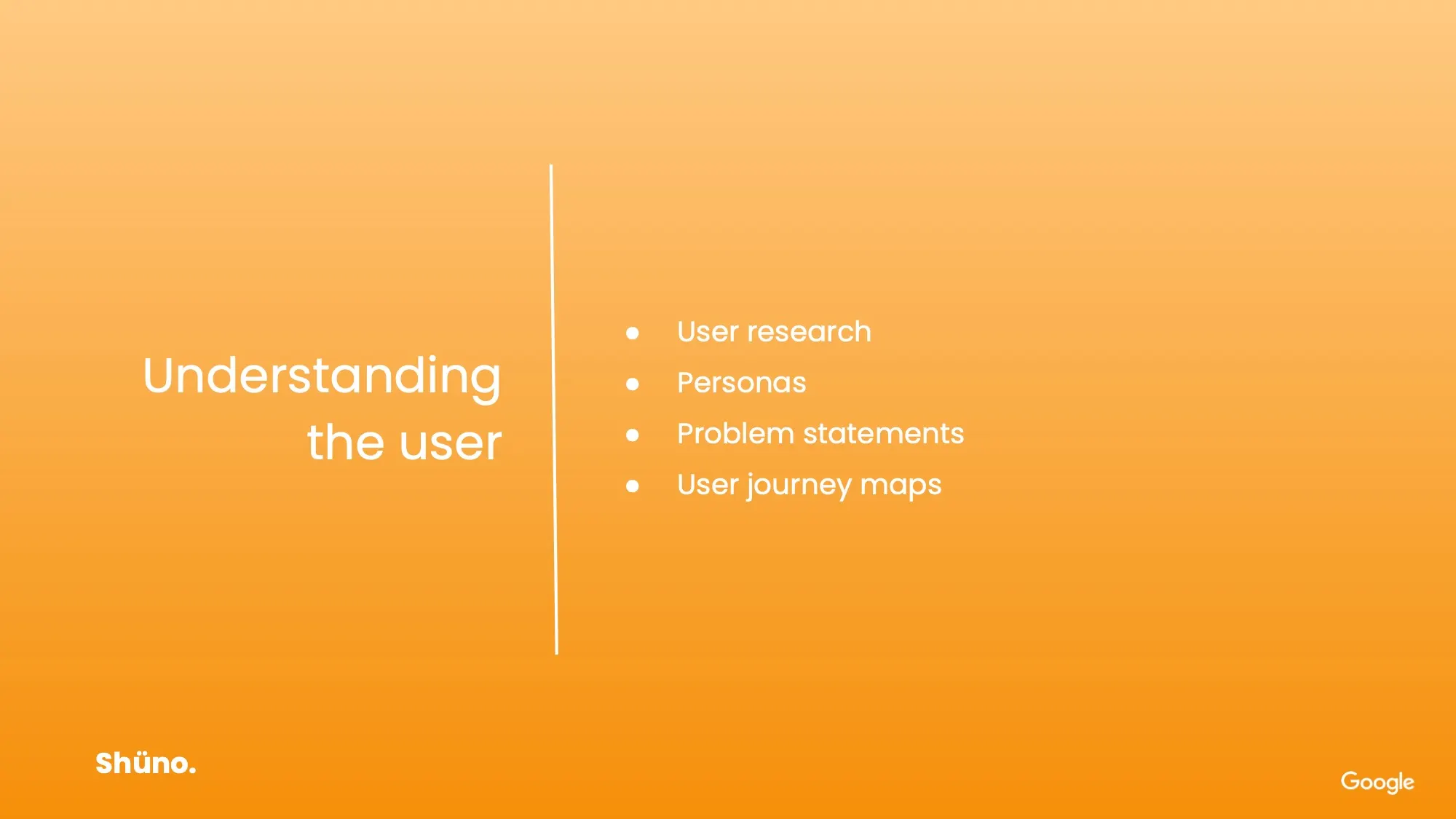 Understanding the user

- User research
- Personas
- Problem statements
- User journey maps

Shüno.

Google